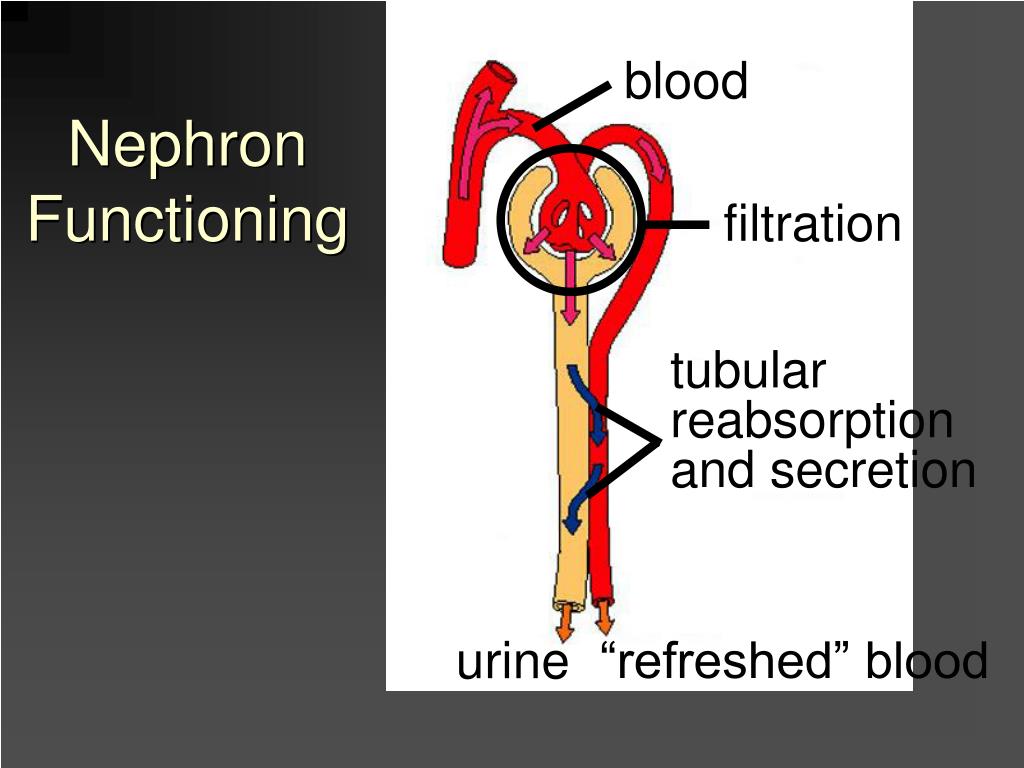 Nephron Functioning

blood

filtration

tubular reabsorption and secretion

urine “refreshed” blood